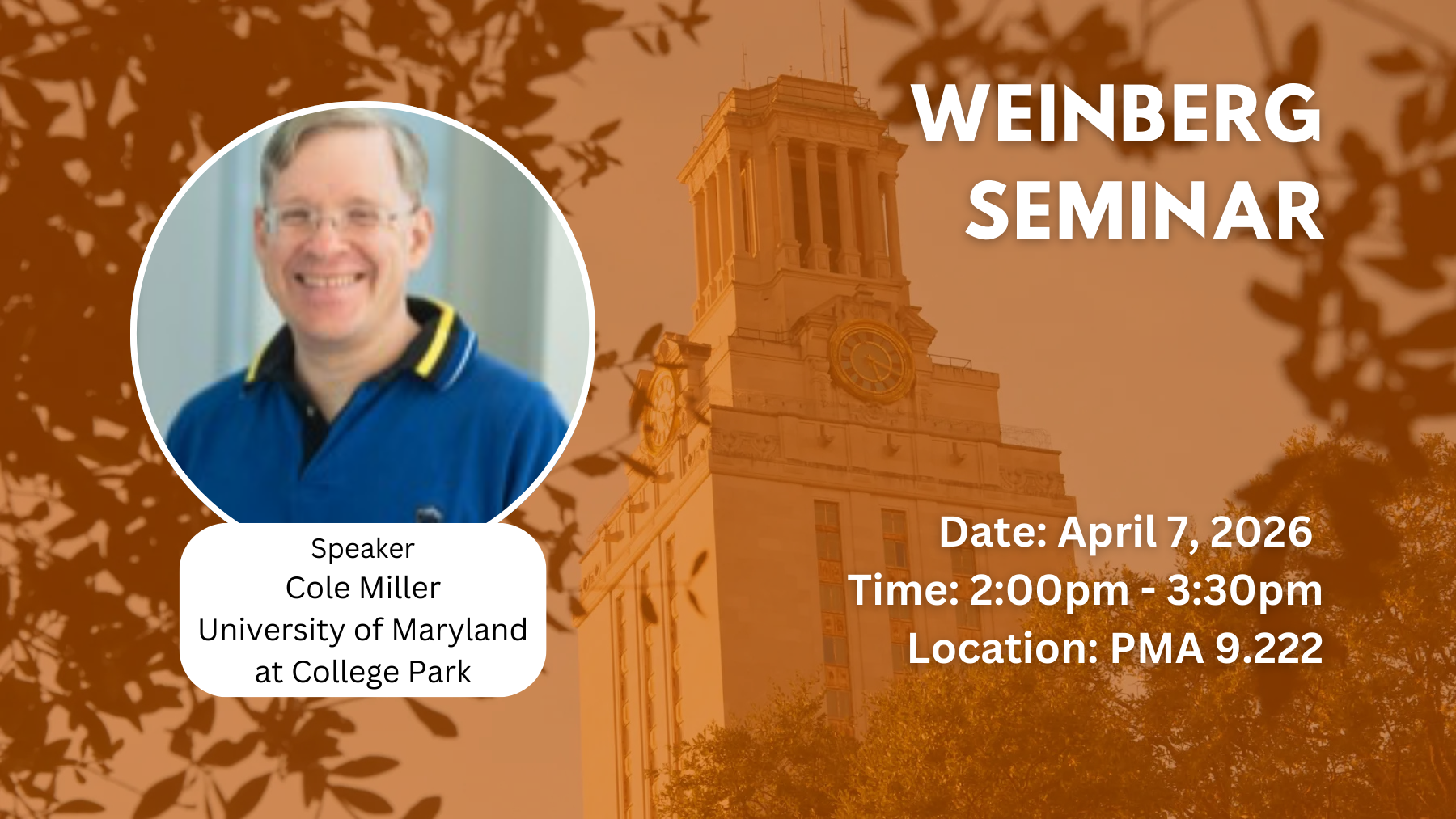 WEINBERG SEMINAR

Speaker
Cole Miller
University of Maryland at College Park

Date: April 7, 2026
Time: 2:00pm - 3:30pm
Location: PMA 9.222